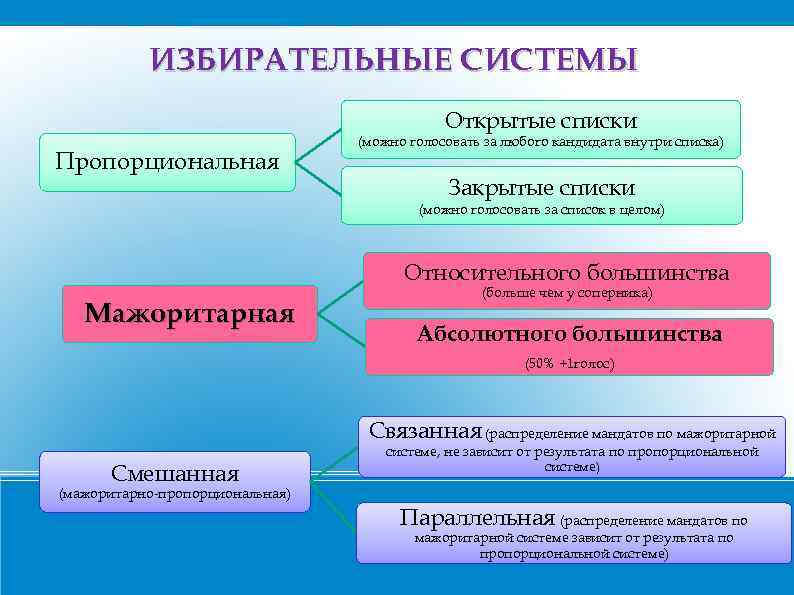 ИЗБИРАТЕЛЬНЫЕ СИСТЕМЫ

Пропорциональная

Открытые списки
(можно голосовать за любого кандидата внутри списка)

Закрытые списки
(можно голосовать за список в целом)

Мажоритарная

Относительного большинства
(больше чем у соперника)

Абсолютного большинства
(50% +1голос)

Смешанная
(мажоритарно-пропорциональная)

Связанная (распределение мандатов по мажоритарной системе, не зависит от результата по пропорциональной системе)

Параллельная (распределение мандатов по мажоритарной системе зависит от результата по пропорциональной системе)